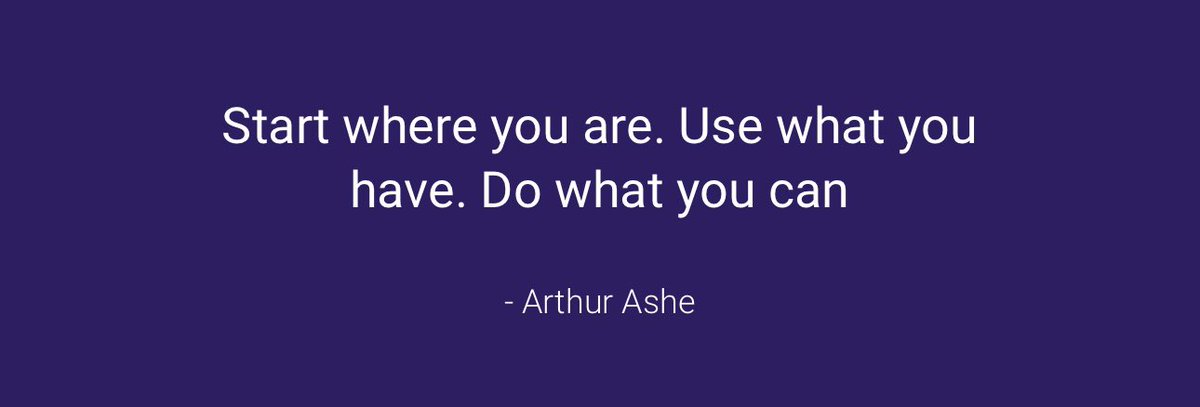 Start where you are. Use what you have. Do what you can

- Arthur Ashe